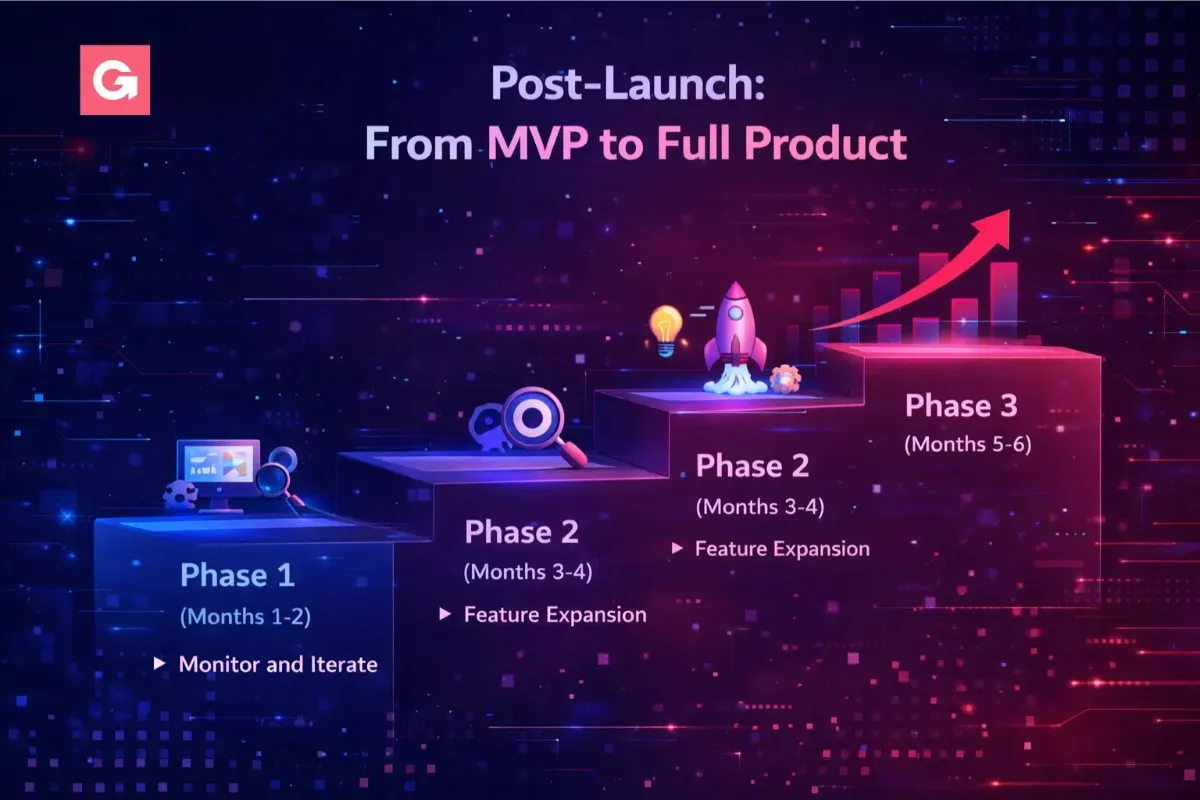 G

Post-Launch:
From MVP to Full Product

Phase 1
(Months 1-2)
▸ Monitor and Iterate

Phase 2
(Months 3-4)
▸ Feature Expansion

Phase 2
(Months 3-4)
▸ Feature Expansion

Phase 3
(Months 5-6)